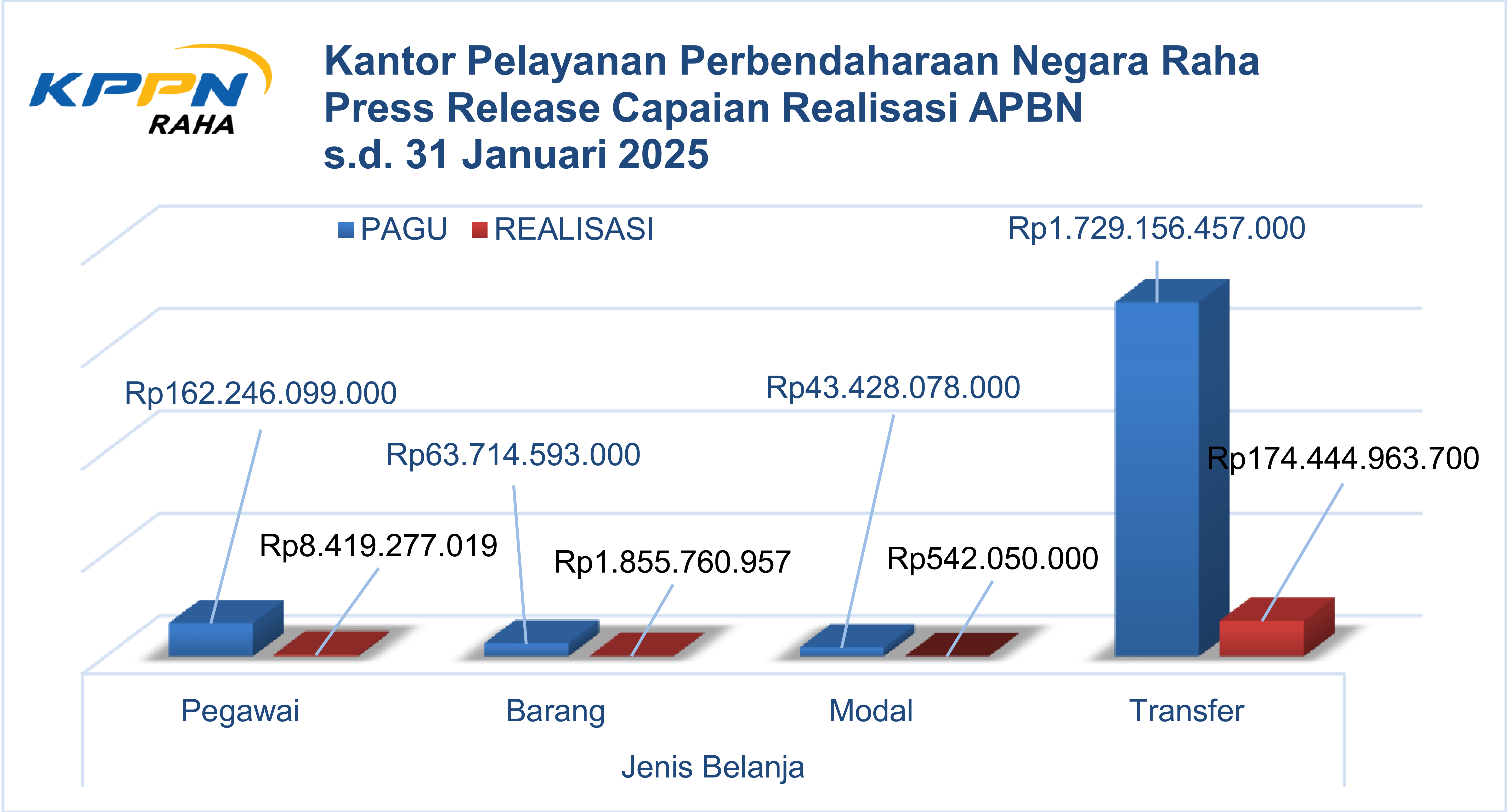 KPPN RAHA

Kantor Pelayanan Perbendaharaan Negara Raha
Press Release Capaian Realisasi APBN
s.d. 31 Januari 2025

PAGU REALISASI

Rp162.246.099.000
Rp8.419.277.019
Rp63.714.593.000
Rp1.855.760.957
Rp43.428.078.000
Rp542.050.000
Rp1.729.156.457.000
Rp174.444.963.700

Pegawai
Barang
Modal
Transfer

Jenis Belanja